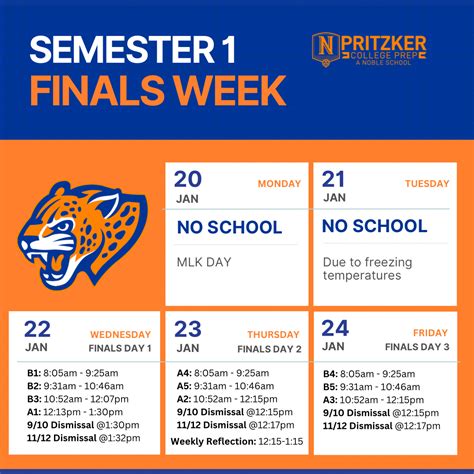 SEMESTER 1
FINALS WEEK

N PRITZKER COLLEGE PREP A NOBLE SCHOOL

20 JAN MONDAY
NO SCHOOL
MLK DAY

21 JAN TUESDAY
NO SCHOOL
Due to freezing temperatures

22 JAN WEDNESDAY FINALS DAY 1
B1: 8:05am - 9:25am
B2: 9:31am - 10:46am
B3: 10:52am - 12:07pm
A1: 12:13pm - 1:30pm
9/10 Dismissal @1:30pm
11/12 Dismissal @1:32pm

23 JAN THURSDAY FINALS DAY 2
A4: 8:05am - 9:25am
A5: 9:31am - 10:46am
A2: 10:52am - 12:15pm
9/10 Dismissal @12:15pm
11/12 Dismissal @12:17pm
Weekly Reflection: 12:15-1:15

24 JAN FRIDAY FINALS DAY 3
B4: 8:05am - 9:25am
B5: 9:31am - 10:46am
A3: 10:52am - 12:15pm
9/10 Dismissal @12:15pm
11/12 Dismissal @12:17pm